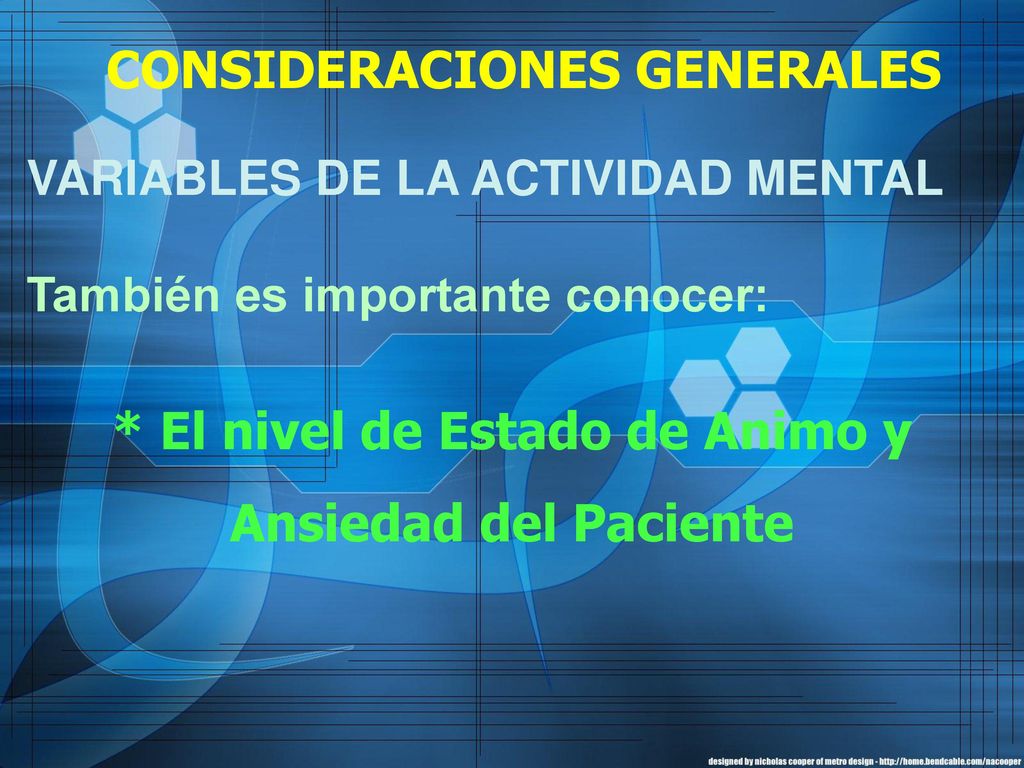 CONSIDERACIONES GENERALES

VARIABLES DE LA ACTIVIDAD MENTAL

También es importante conocer:

* El nivel de Estado de Animo y Ansiedad del Paciente

designed by nicholas cooper of metro design - http://home.bendcable.com/nacooper